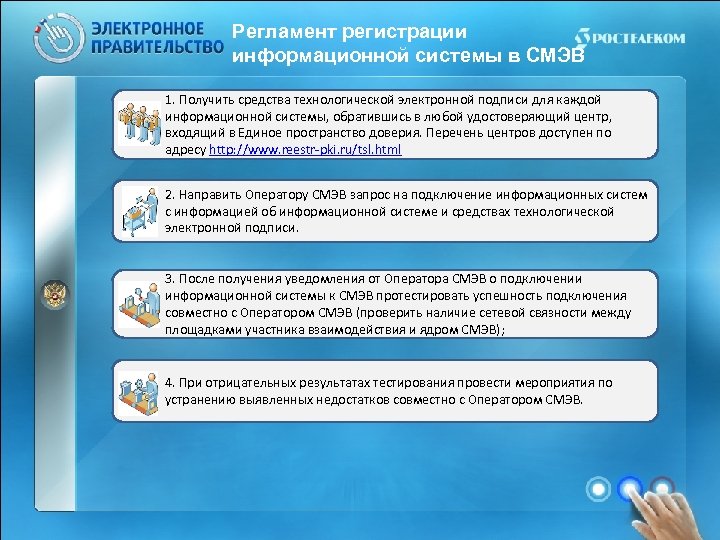 ЭЛЕКТРОННОЕ ПРАВИТЕЛЬСТВО

Регламент регистрации информационной системы в СМЭВ

РОСТЕЛЕКОМ

1. Получить средства технологической электронной подписи для каждой информационной системы, обратившись в любой удостоверяющий центр, входящий в Единое пространство доверия. Перечень центров доступен по адресу http://www.reestr-pki.ru/tsl.html

2. Направить Оператору СМЭВ запрос на подключение информационных систем с информацией об информационной системе и средствах технологической электронной подписи.

3. После получения уведомления от Оператора СМЭВ о подключении информационной системы к СМЭВ протестировать успешность подключения совместно с Оператором СМЭВ (проверить наличие сетевой связности между площадками участника взаимодействия и ядром СМЭВ);

4. При отрицательных результатах тестирования провести мероприятия по устранению выявленных недостатков совместно с Оператором СМЭВ.